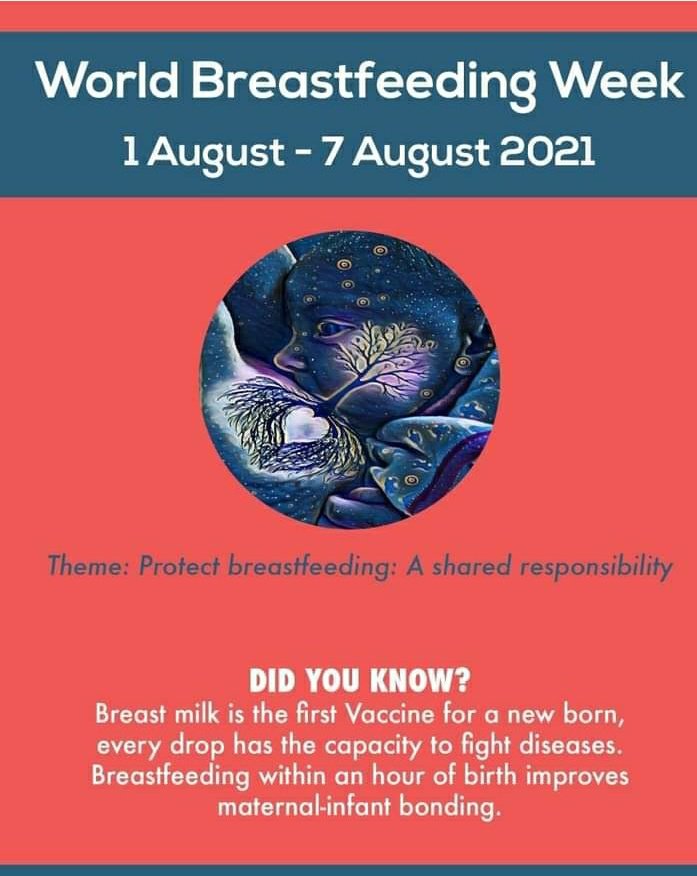 World Breastfeeding Week

1 August - 7 August 2021

Theme: Protect breastfeeding: A shared responsibility

DID YOU KNOW?

Breast milk is the first Vaccine for a new born, every drop has the capacity to fight diseases. Breastfeeding within an hour of birth improves maternal-infant bonding.